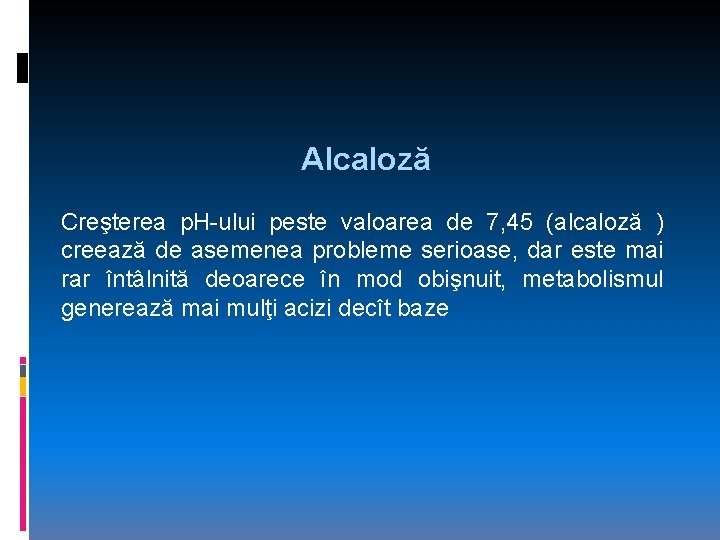 Alcaloză

Creşterea pH-ului peste valoarea de 7,45 (alcaloză ) creează de asemenea probleme serioase, dar este mai rar întâlnită deoarece în mod obişnuit, metabolismul generează mai mulţi acizi decît baze